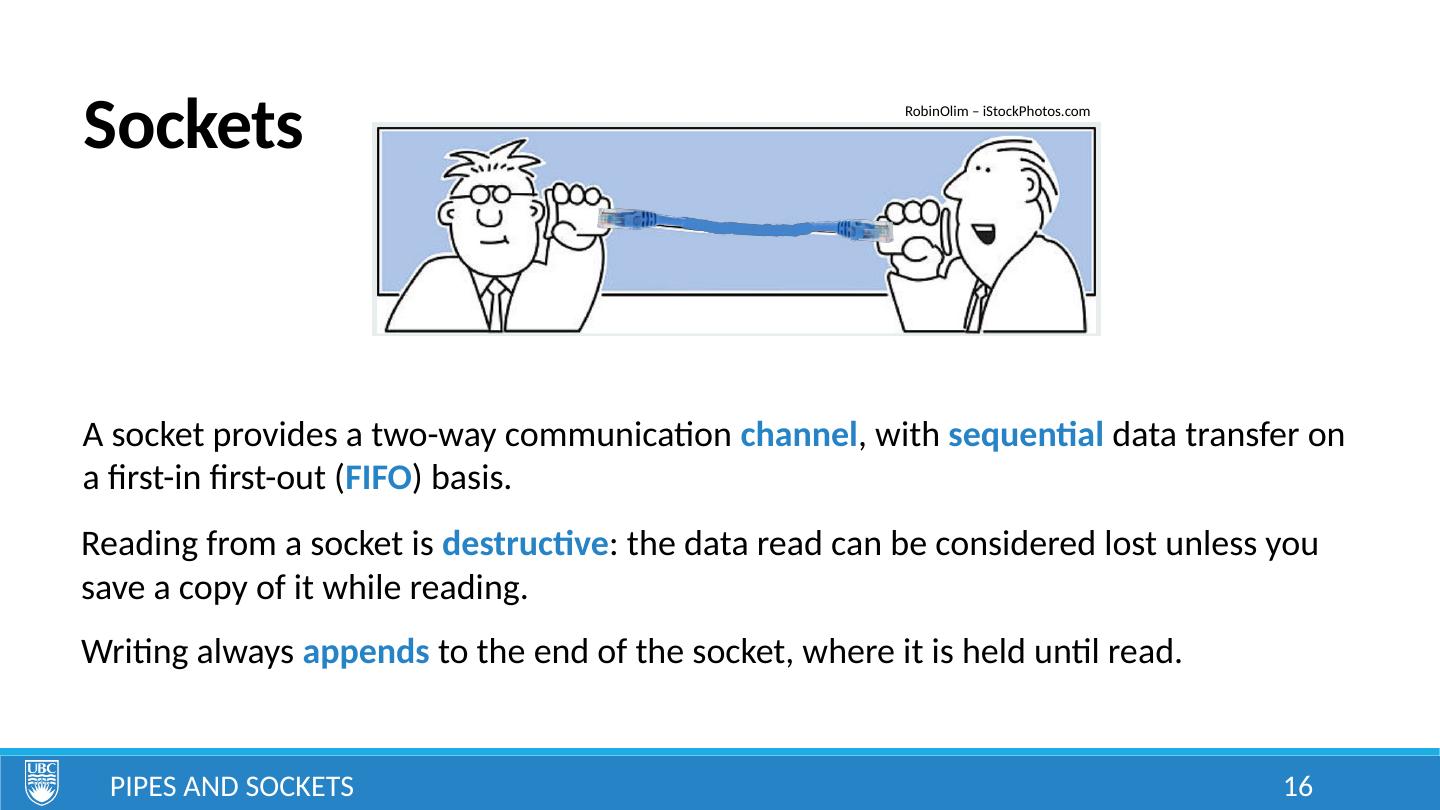 Sockets

RobinOlim – iStockPhotos.com

A socket provides a two-way communication channel, with sequential data transfer on a first-in first-out (FIFO) basis.

Reading from a socket is destructive: the data read can be considered lost unless you save a copy of it while reading.

Writing always appends to the end of the socket, where it is held until read.

UBC

PIPES AND SOCKETS

16